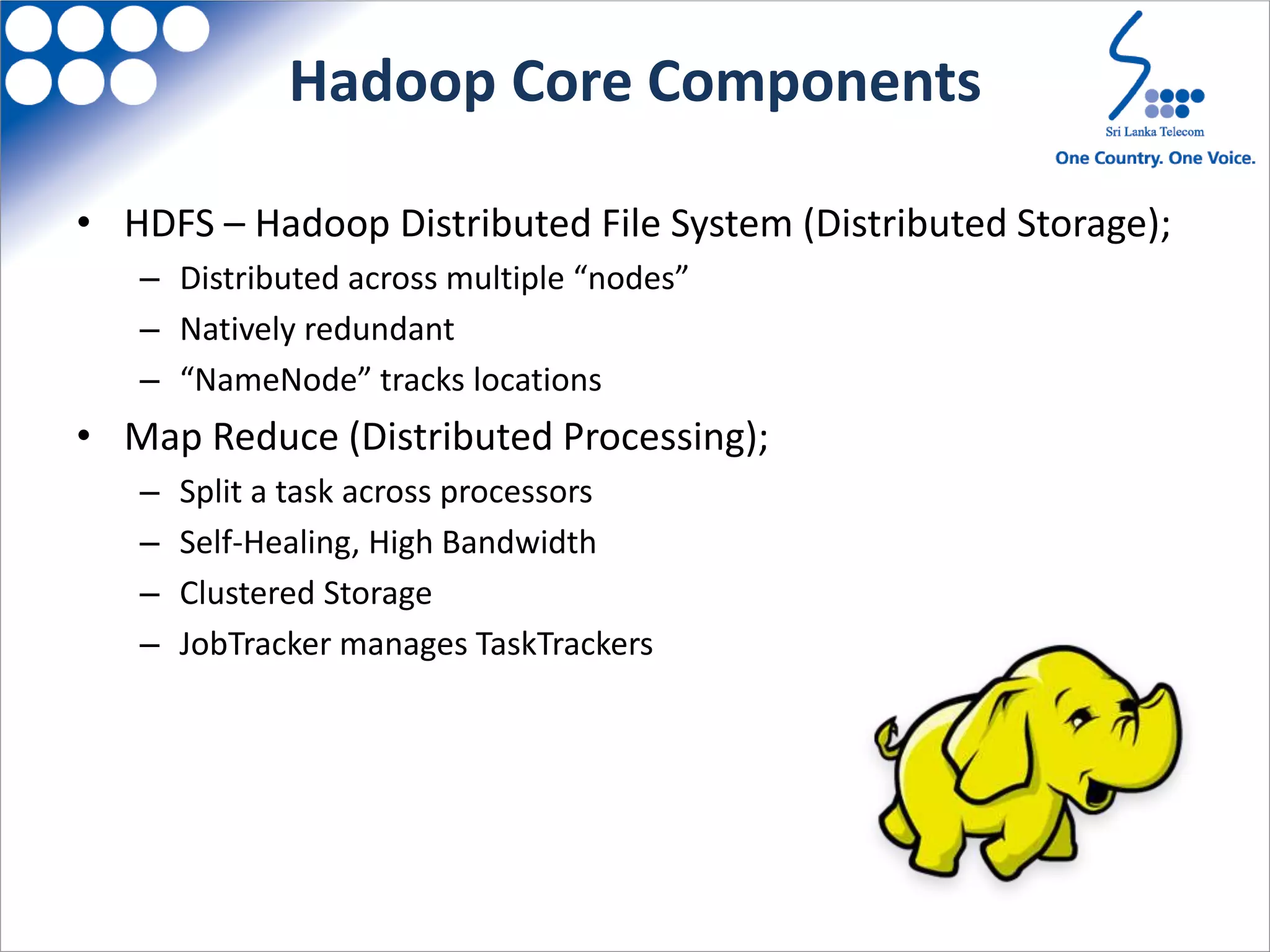 Hadoop Core Components

Sri Lanka Telecom
One Country. One Voice.

• HDFS – Hadoop Distributed File System (Distributed Storage);
– Distributed across multiple “nodes”
– Natively redundant
– “NameNode” tracks locations
• Map Reduce (Distributed Processing);
– Split a task across processors
– Self-Healing, High Bandwidth
– Clustered Storage
– JobTracker manages TaskTrackers